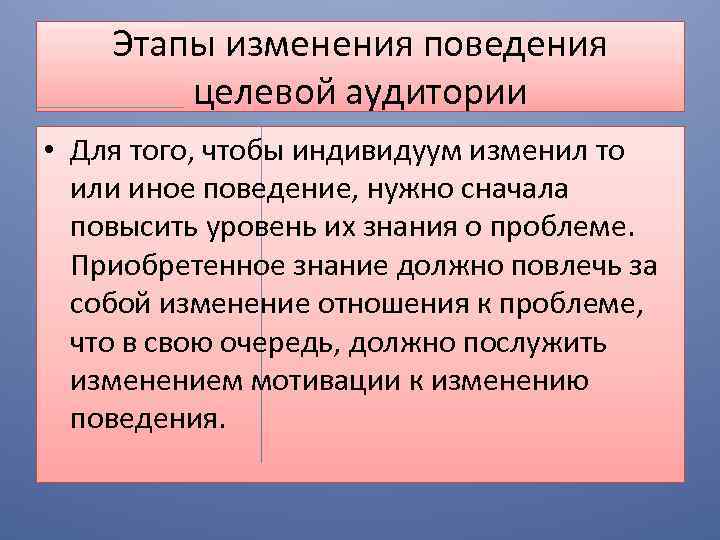 Этапы изменения поведения целевой аудитории

• Для того, чтобы индивидуум изменил то или иное поведение, нужно сначала повысить уровень их знания о проблеме. Приобретенное знание должно повлечь за собой изменение отношения к проблеме, что в свою очередь, должно послужить изменением мотивации к изменению поведения.